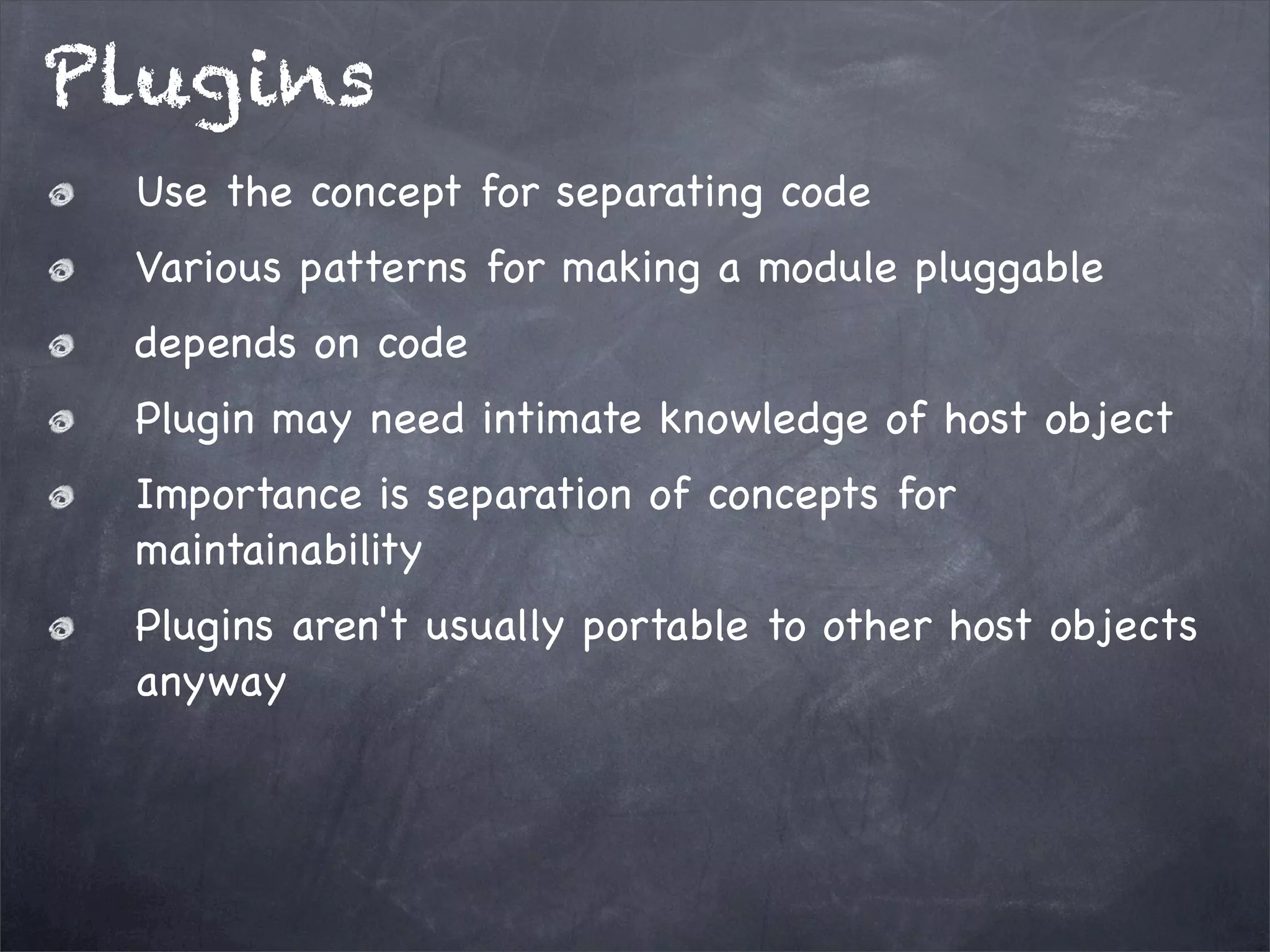 Plugins

Use the concept for separating code

Various patterns for making a module pluggable

depends on code

Plugin may need intimate knowledge of host object

Importance is separation of concepts for maintainability

Plugins aren't usually portable to other host objects anyway